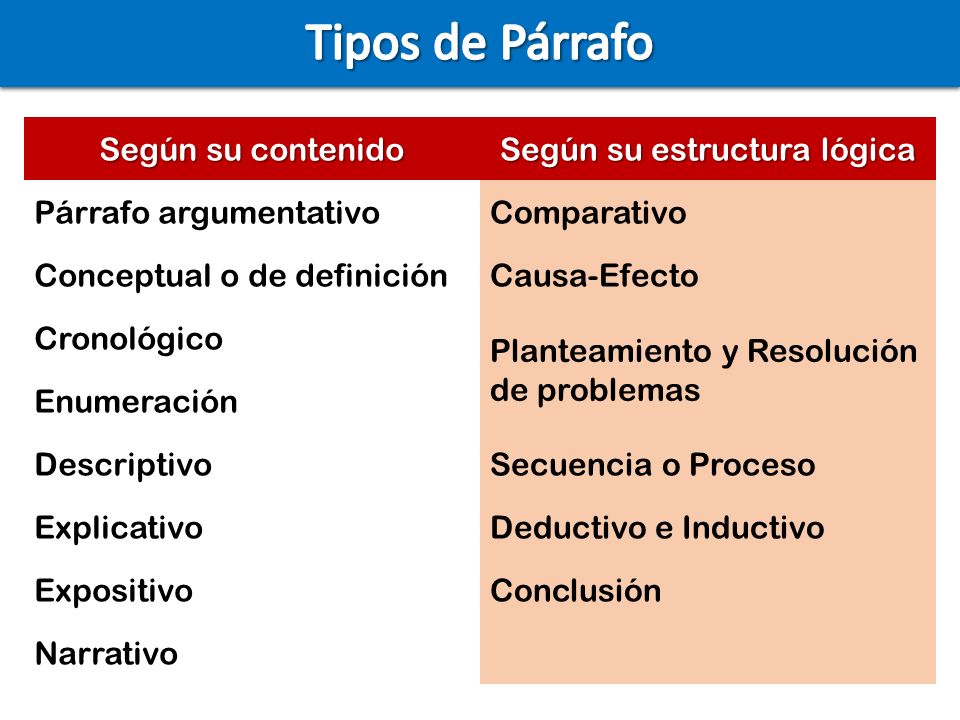 Tipos de Párrafo

| Según su contenido | Según su estructura lógica |
|---|---|
| Párrafo argumentativo | Comparativo |
| Conceptual o de definición | Causa-Efecto |
| Cronológico | Planteamiento y Resolución de problemas |
| Enumeración | |
| Descriptivo | Secuencia o Proceso |
| Explicativo | Deductivo e Inductivo |
| Expositivo | Conclusión |
| Narrativo | |